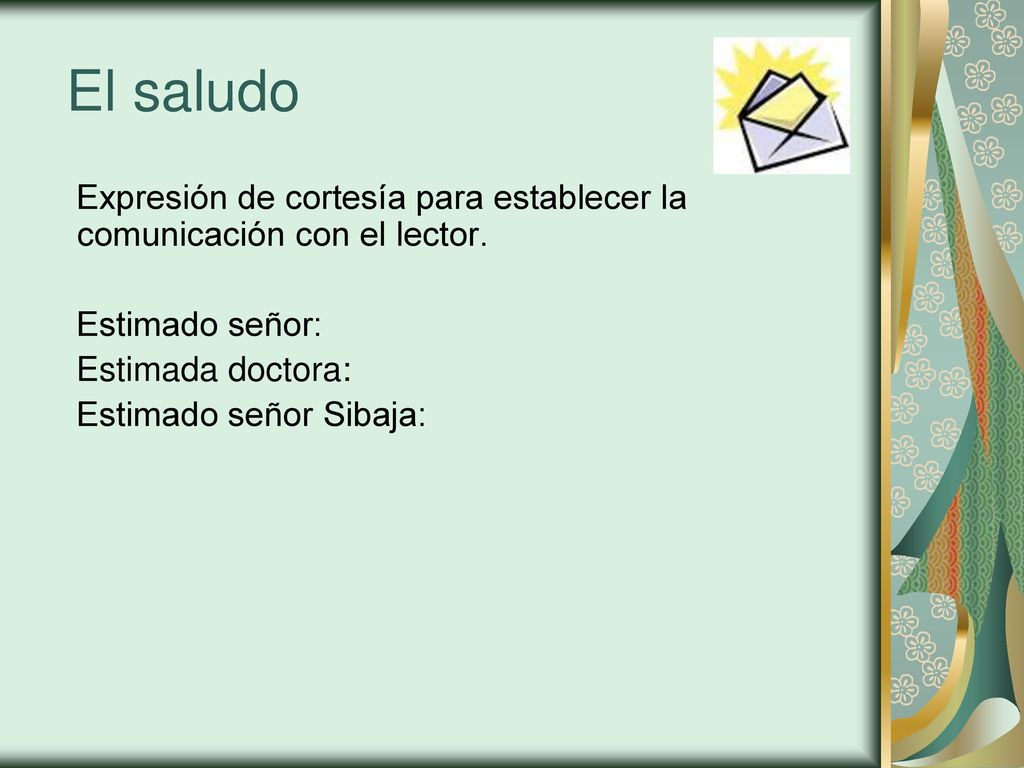 El saludo

Expresión de cortesía para establecer la comunicación con el lector.

Estimado señor:
Estimada doctora:
Estimado señor Sibaja: